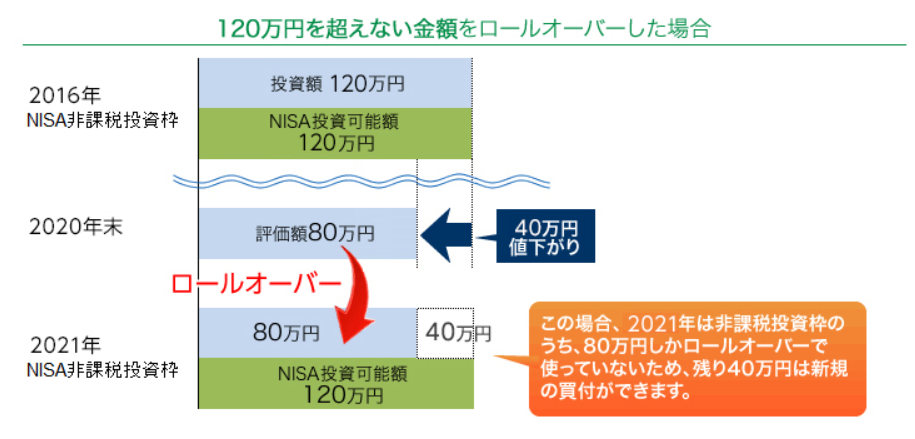 120万円を超えない金額をロールオーバーした場合

2016年
NISA非課税投資枠

投資額 120万円

NISA投資可能額
120万円

2020年末

評価額80万円

40万円
値下がり

ロールオーバー

2021年
NISA非課税投資枠

80万円

40万円

NISA投資可能額
120万円

この場合、2021年は非課税投資枠のうち、80万円しかロールオーバーで使っていないため、残り40万円は新規の買付ができます。